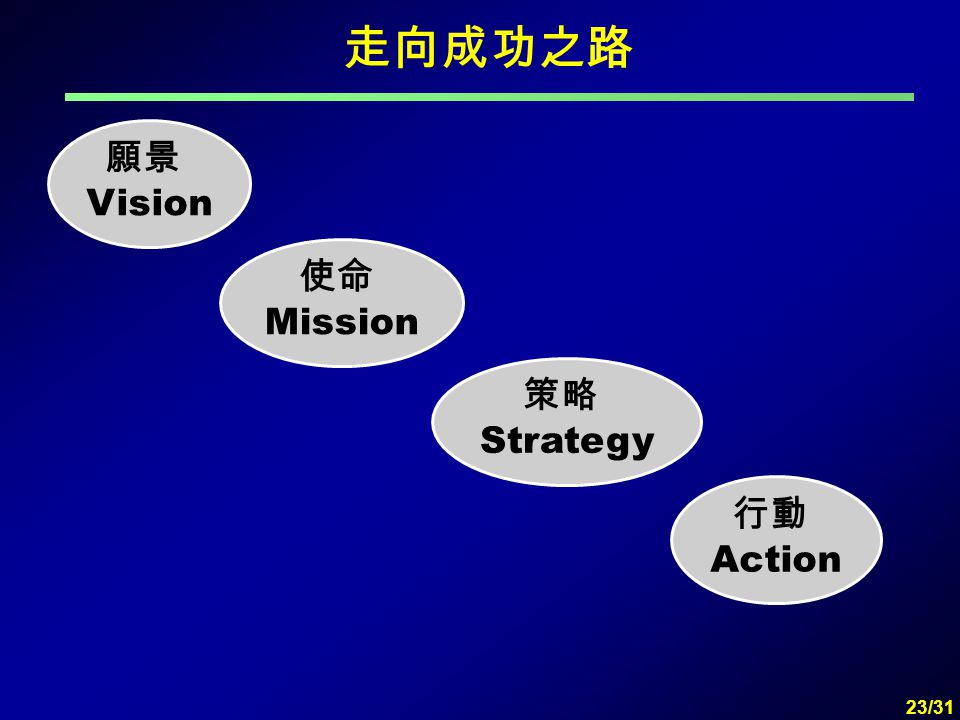 走向成功之路

願景
Vision

使命
Mission

策略
Strategy

行動
Action

23/31